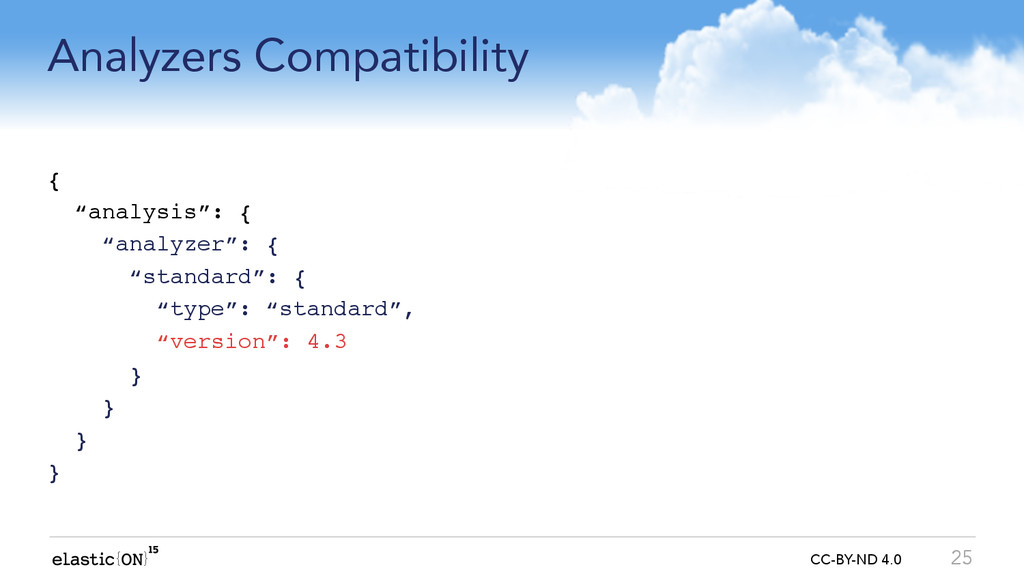 Analyzers Compatibility

{
  “analysis”: {
    “analyzer”: {
      “standard”: {
        “type”: “standard”,
        “version”: 4.3
      }
    }
  }
}

elastic{ON}$^{15}$

CC-BY-ND 4.0

25